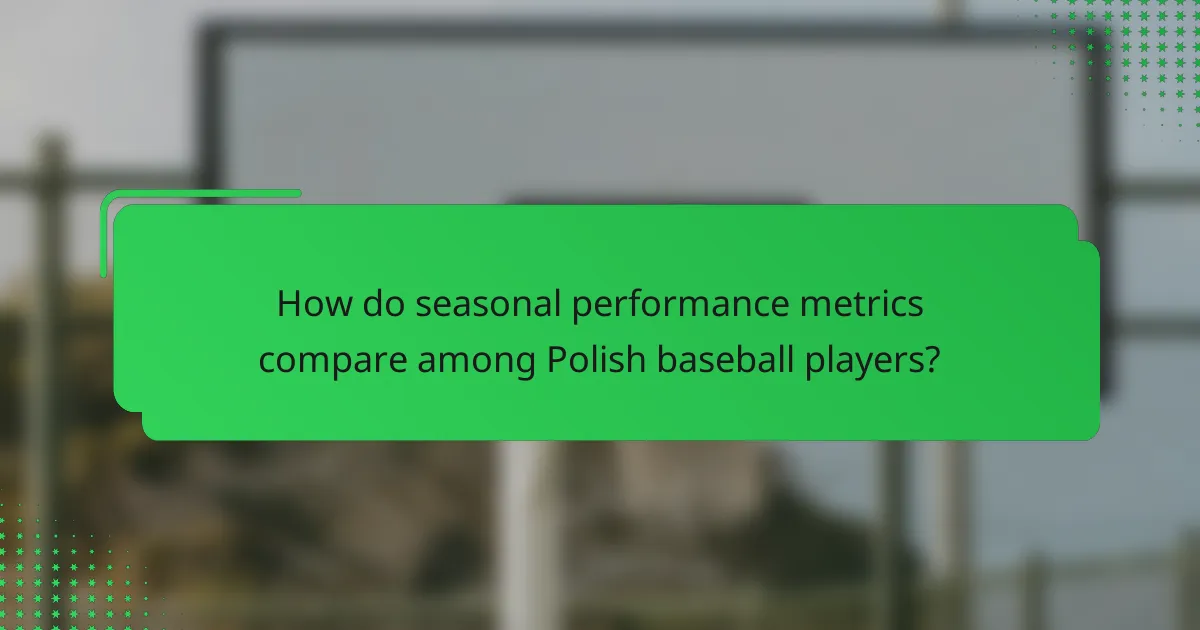 How do seasonal performance metrics compare among Polish baseball players?